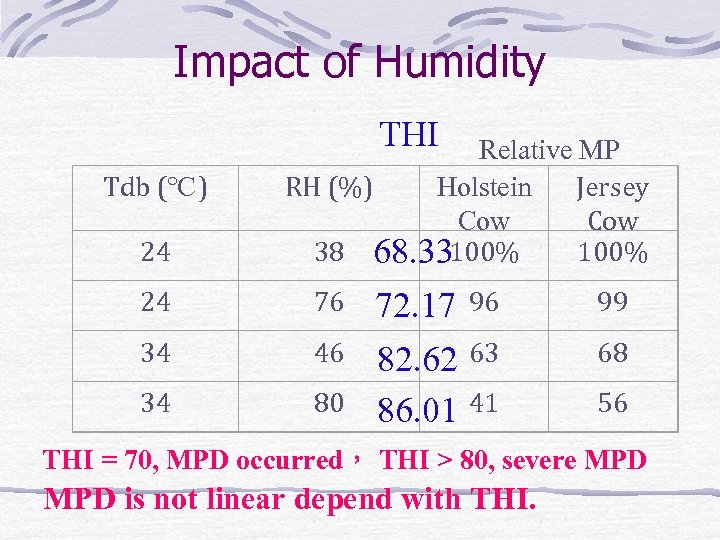 Impact of Humidity

THI Relative MP

| Tdb (°C) | RH (%) | THI | Holstein Cow | Jersey Cow |
|---|---|---|---|---|
| 24 | 38 | 68.33 | 100% | 100% |
| 24 | 76 | 72.17 | 96 | 99 |
| 34 | 46 | 82.62 | 63 | 68 |
| 34 | 80 | 86.01 | 41 | 56 |

THI = 70, MPD occurred， THI > 80, severe MPD
MPD is not linear depend with THI.